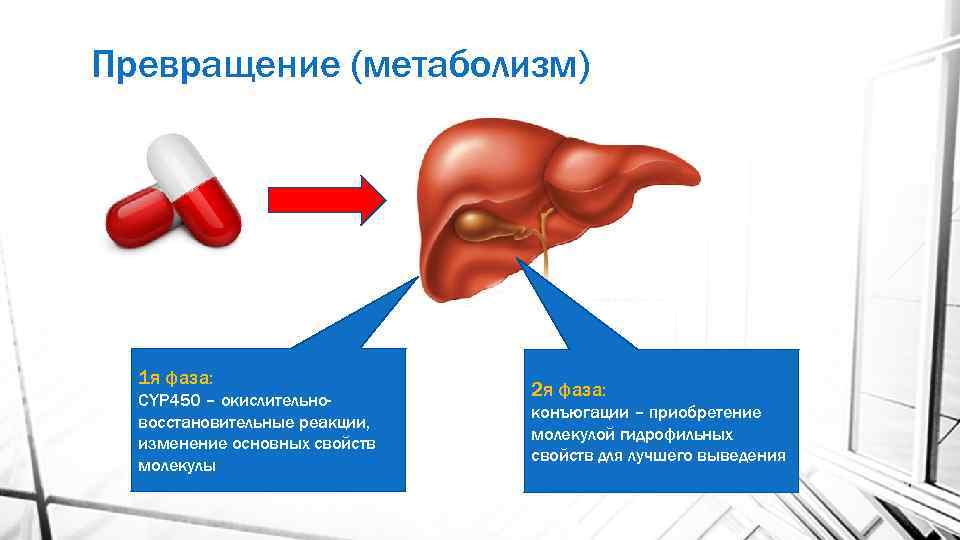 Превращение (метаболизм)

1я фаза:
CYP450 – окислительно-восстановительные реакции, изменение основных свойств молекулы

2я фаза:
конъюгации – приобретение молекулой гидрофильных свойств для лучшего выведения